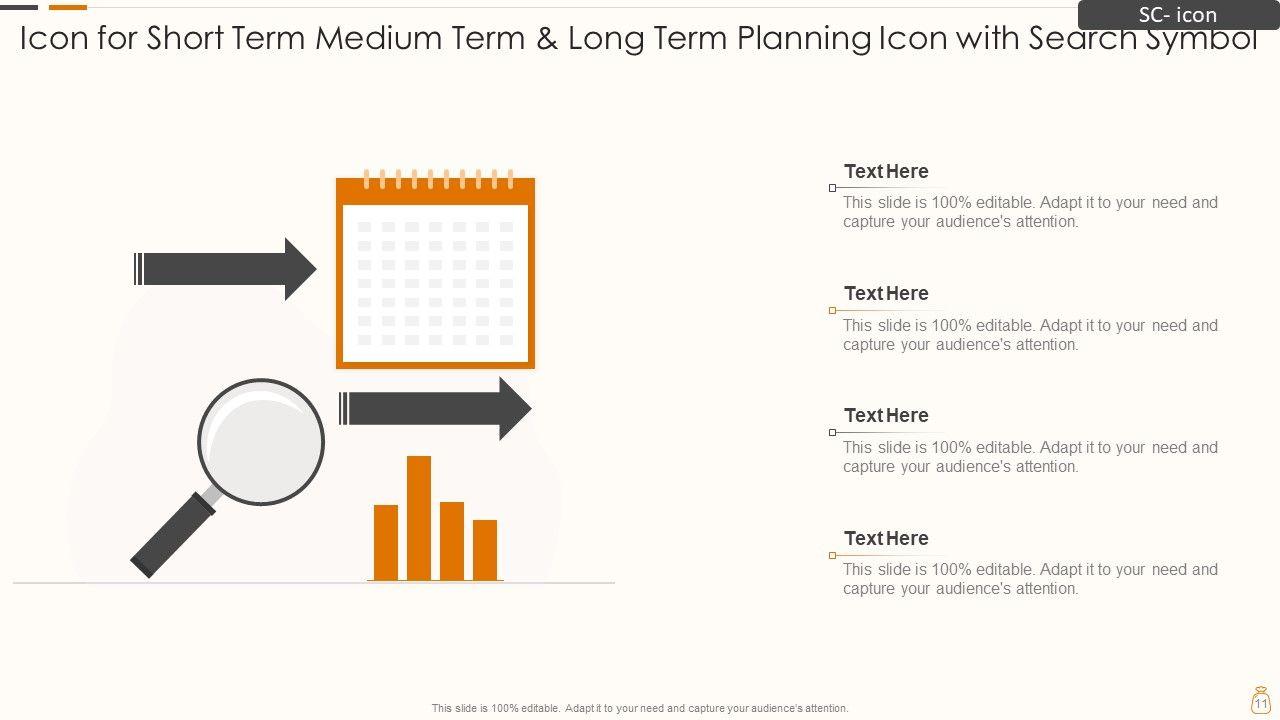 SC- icon

Icon for Short Term Medium Term & Long Term Planning Icon with Search Symbol

Text Here
This slide is 100% editable. Adapt it to your need and capture your audience's attention.

Text Here
This slide is 100% editable. Adapt it to your need and capture your audience's attention.

Text Here
This slide is 100% editable. Adapt it to your need and capture your audience's attention.

Text Here
This slide is 100% editable. Adapt it to your need and capture your audience's attention.

This slide is 100% editable. Adapt it to your need and capture your audience's attention.

11